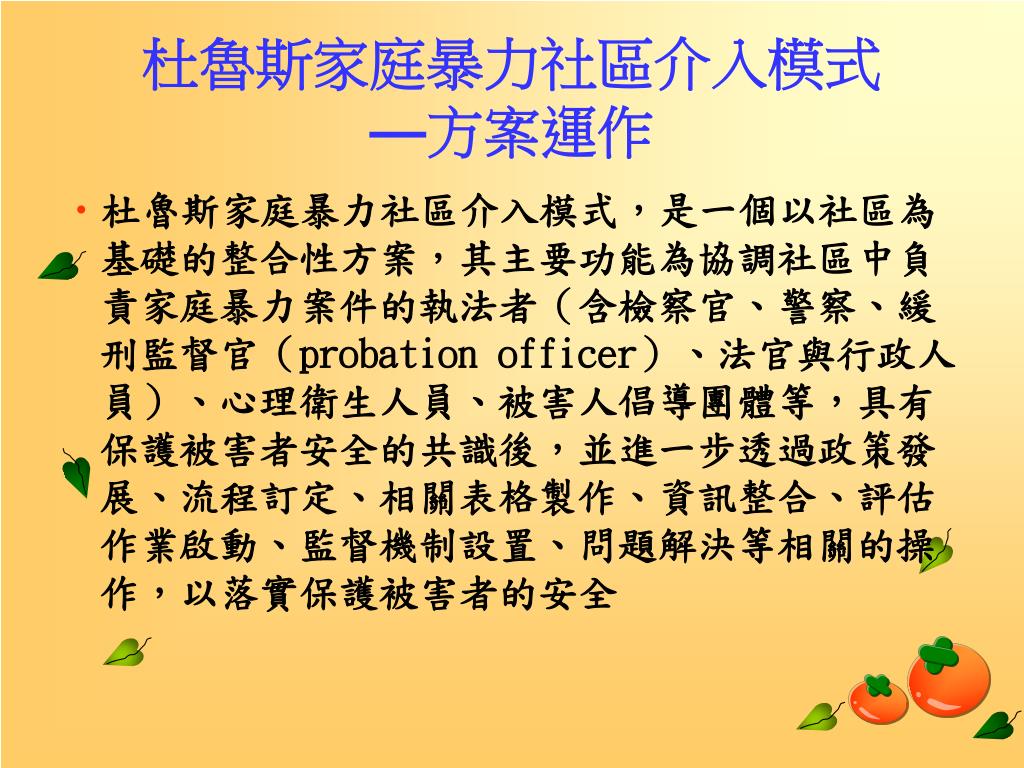 杜魯斯家庭暴力社區介入模式
—方案運作

• 杜魯斯家庭暴力社區介入模式，是一個以社區為基礎的整合性方案，其主要功能為協調社區中負責家庭暴力案件的執法者（含檢察官、警察、緩刑監督官（probation officer）、法官與行政人員）、心理衛生人員、被害人倡導團體等，具有保護被害者安全的共識後，並進一步透過政策發展、流程訂定、相關表格製作、資訊整合、評估作業啟動、監督機制設置、問題解決等相關的操作，以落實保護被害者的安全